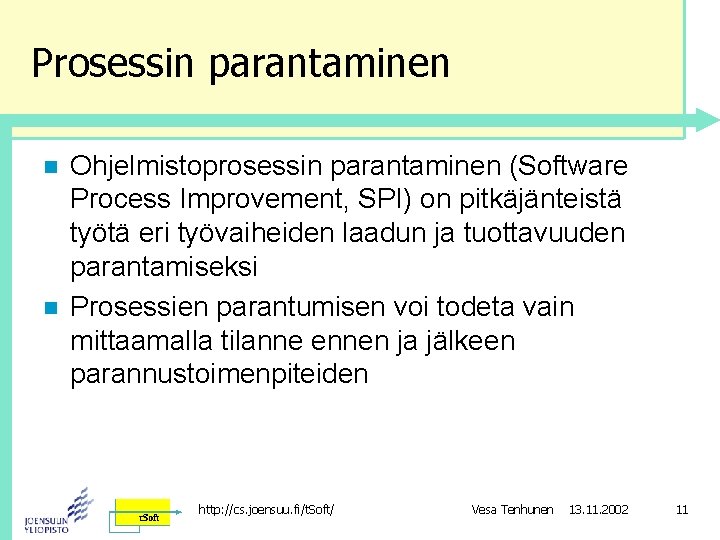 Prosessin parantaminen

• Ohjelmistoprosessin parantaminen (Software Process Improvement, SPI) on pitkäjänteistä työtä eri työvaiheiden laadun ja tuottavuuden parantamiseksi
• Prosessien parantumisen voi todeta vain mittaamalla tilanne ennen ja jälkeen parannustoimenpiteiden

JOENSUUN YLIOPISTO

tSoft

http://cs.joensuu.fi/tSoft/

Vesa Tenhunen 13.11.2002

11